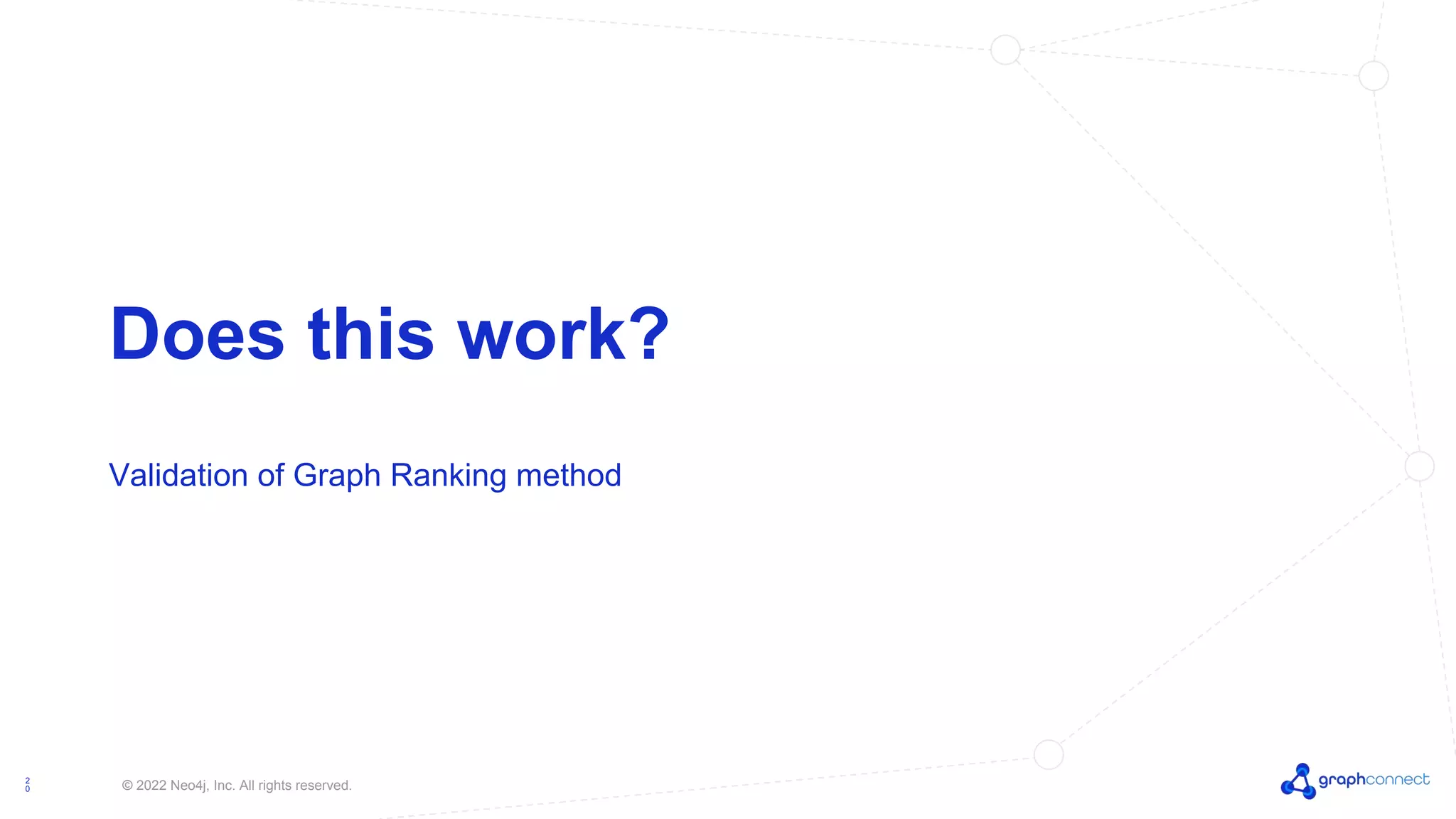 Does this work?

Validation of Graph Ranking method

20

© 2022 Neo4j, Inc. All rights reserved.

graphconnect